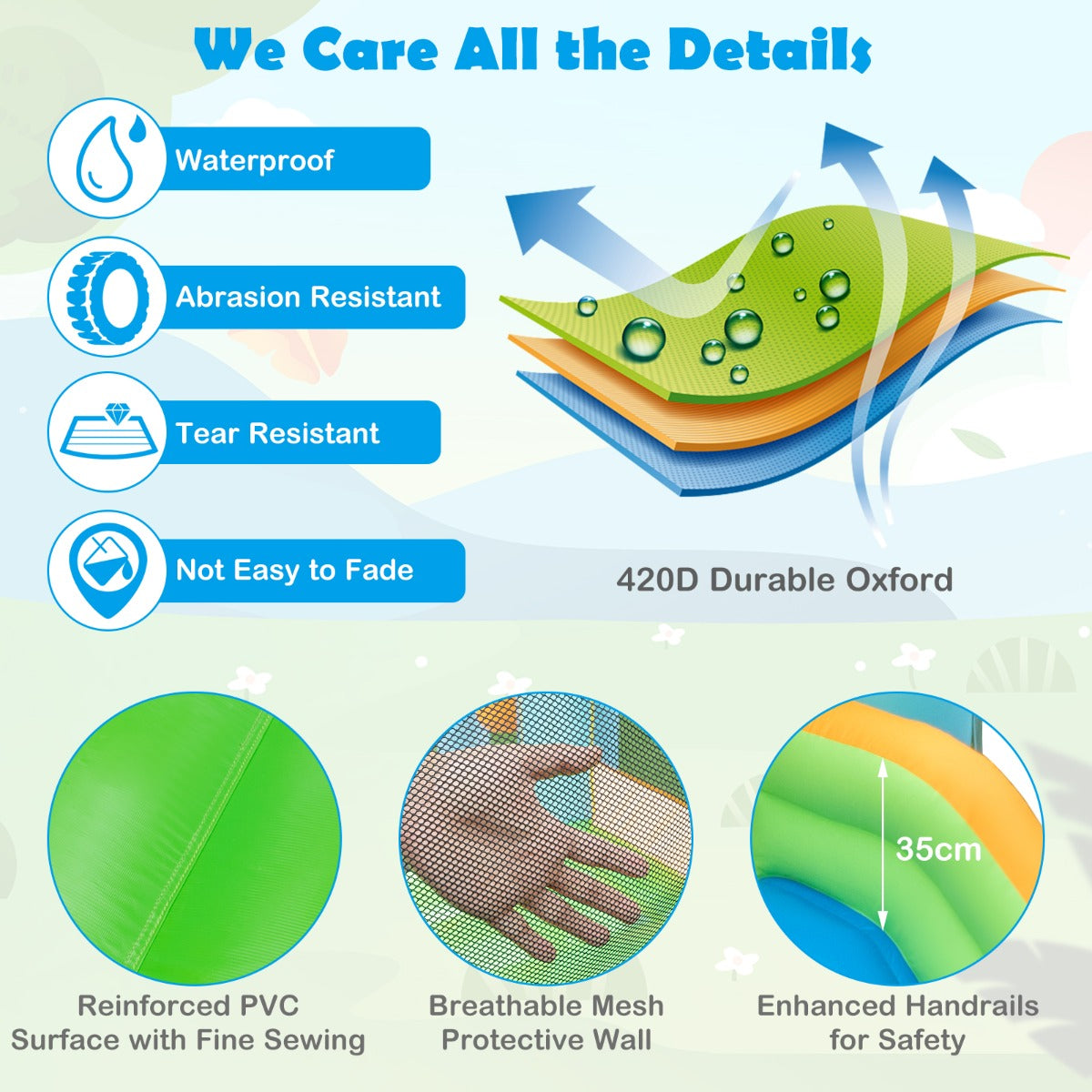 We Care All the Details

Waterproof

Abrasion Resistant

Tear Resistant

Not Easy to Fade

420D Durable Oxford

35cm

Reinforced PVC Surface with Fine Sewing

Breathable Mesh Protective Wall

Enhanced Handrails for Safety